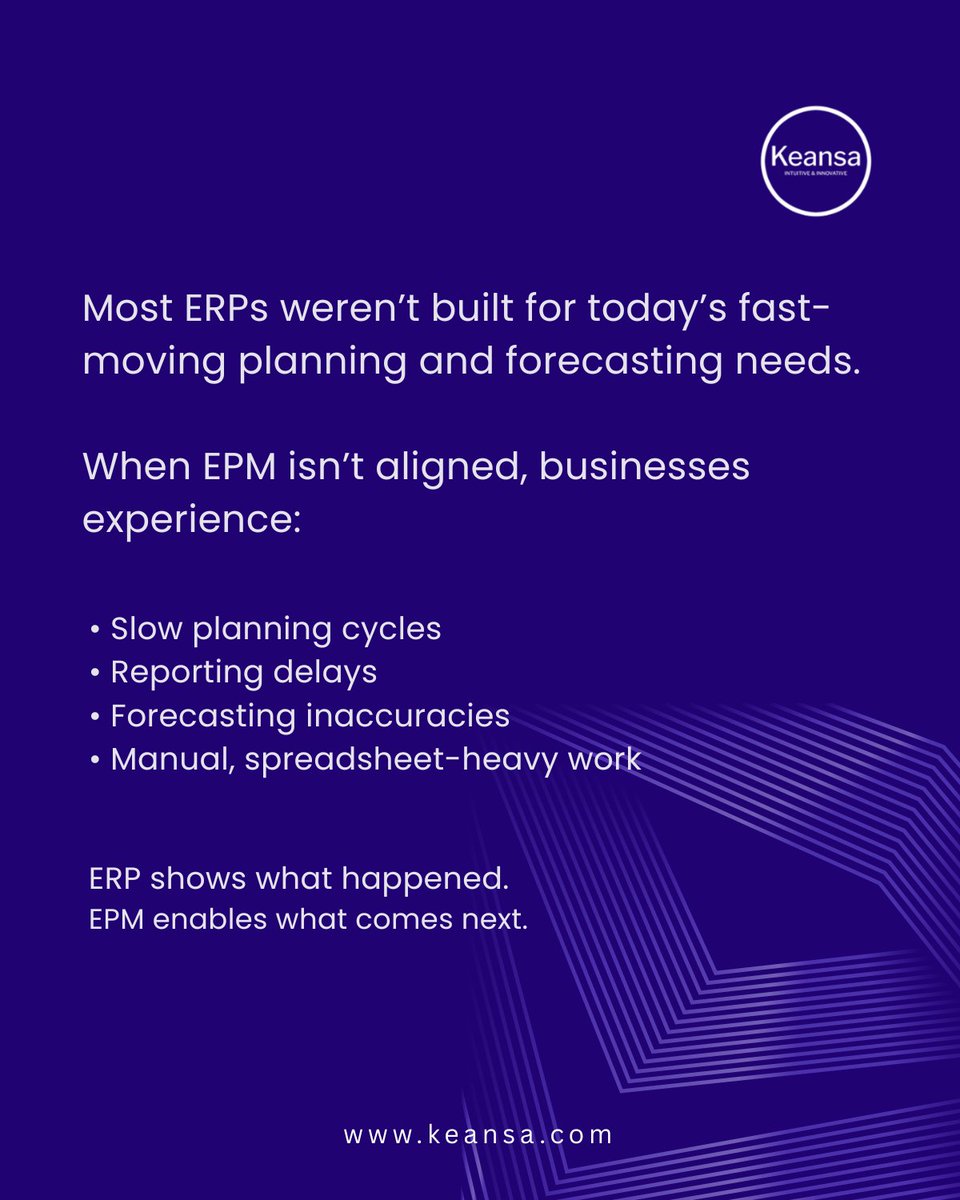 Keansa
INTUITIVE & INNOVATIVE

Most ERPs weren't built for today's fast-moving planning and forecasting needs.

When EPM isn't aligned, businesses experience:

• Slow planning cycles
• Reporting delays
• Forecasting inaccuracies
• Manual, spreadsheet-heavy work

ERP shows what happened.
EPM enables what comes next.

www.keansa.com